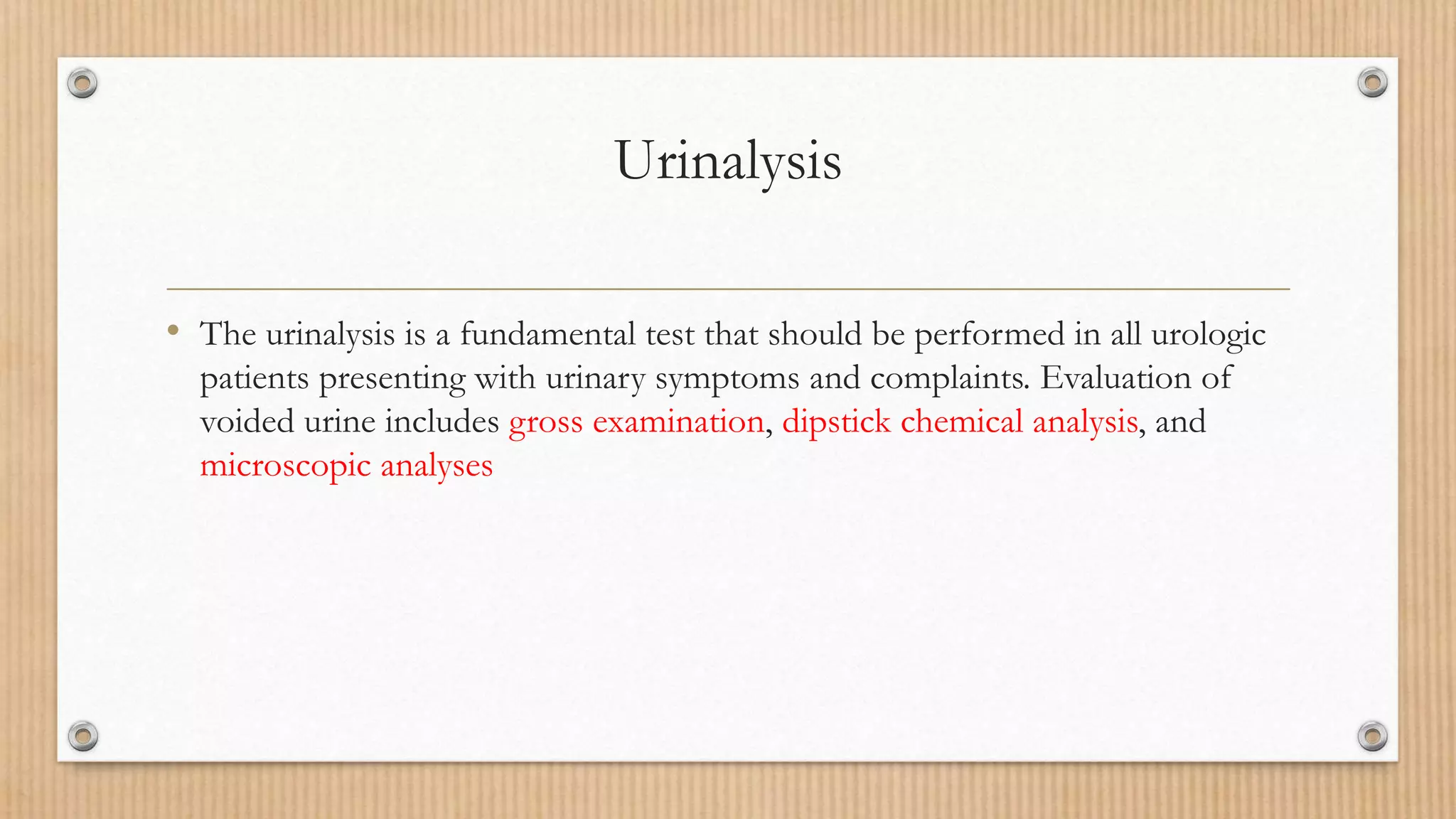 Urinalysis

• The urinalysis is a fundamental test that should be performed in all urologic patients presenting with urinary symptoms and complaints. Evaluation of voided urine includes gross examination, dipstick chemical analysis, and microscopic analyses